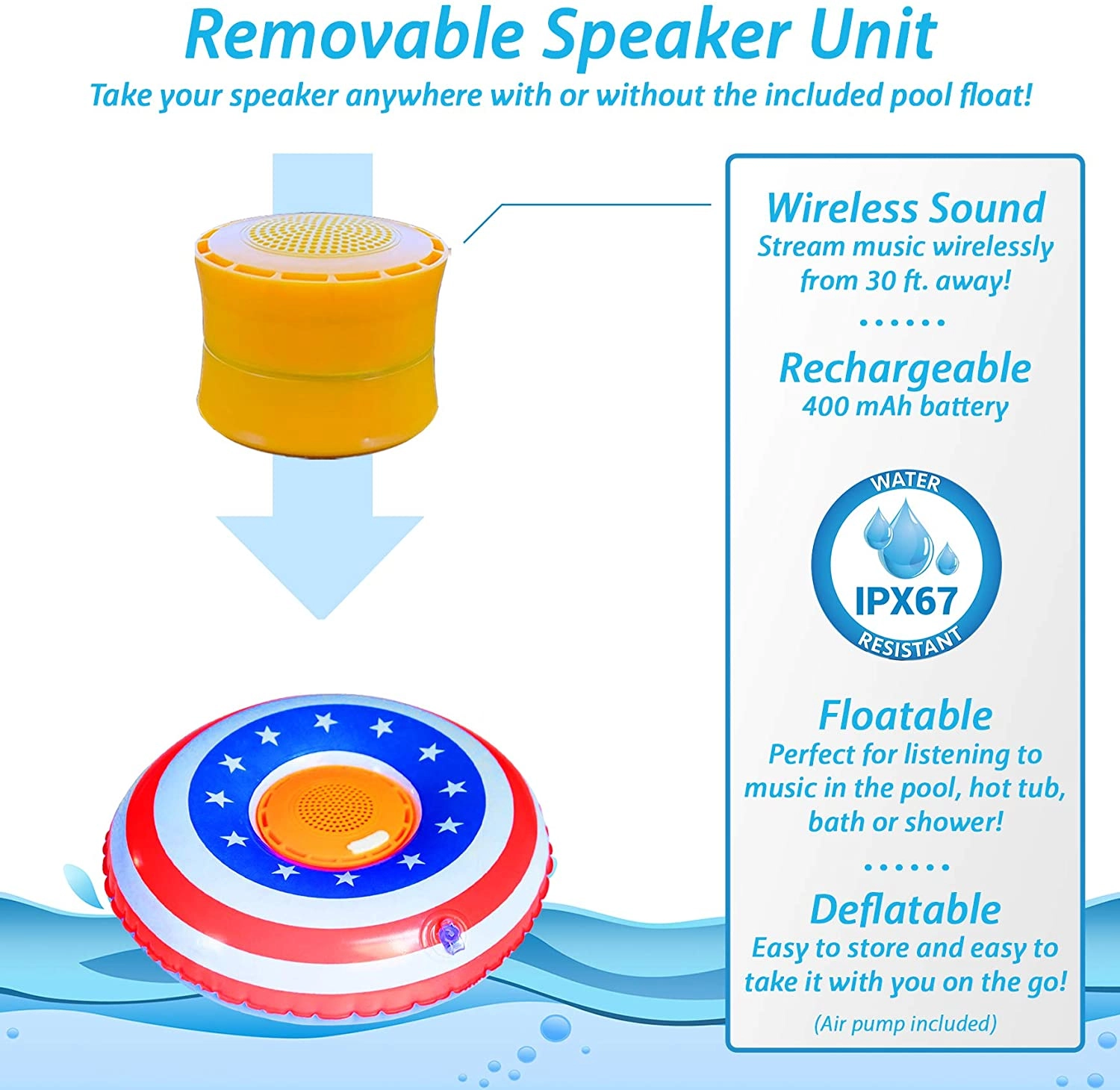 Removable Speaker Unit

Take your speaker anywhere with or without the included pool float!

Wireless Sound

Stream music wirelessly from 30 ft. away!

Rechargeable

400 mAh battery

WATER

IPX67

RESISTANT

Floatable

Perfect for listening to music in the pool, hot tub, bath or shower!

Deflatable

Easy to store and easy to take it with you on the go!

(Air pump included)